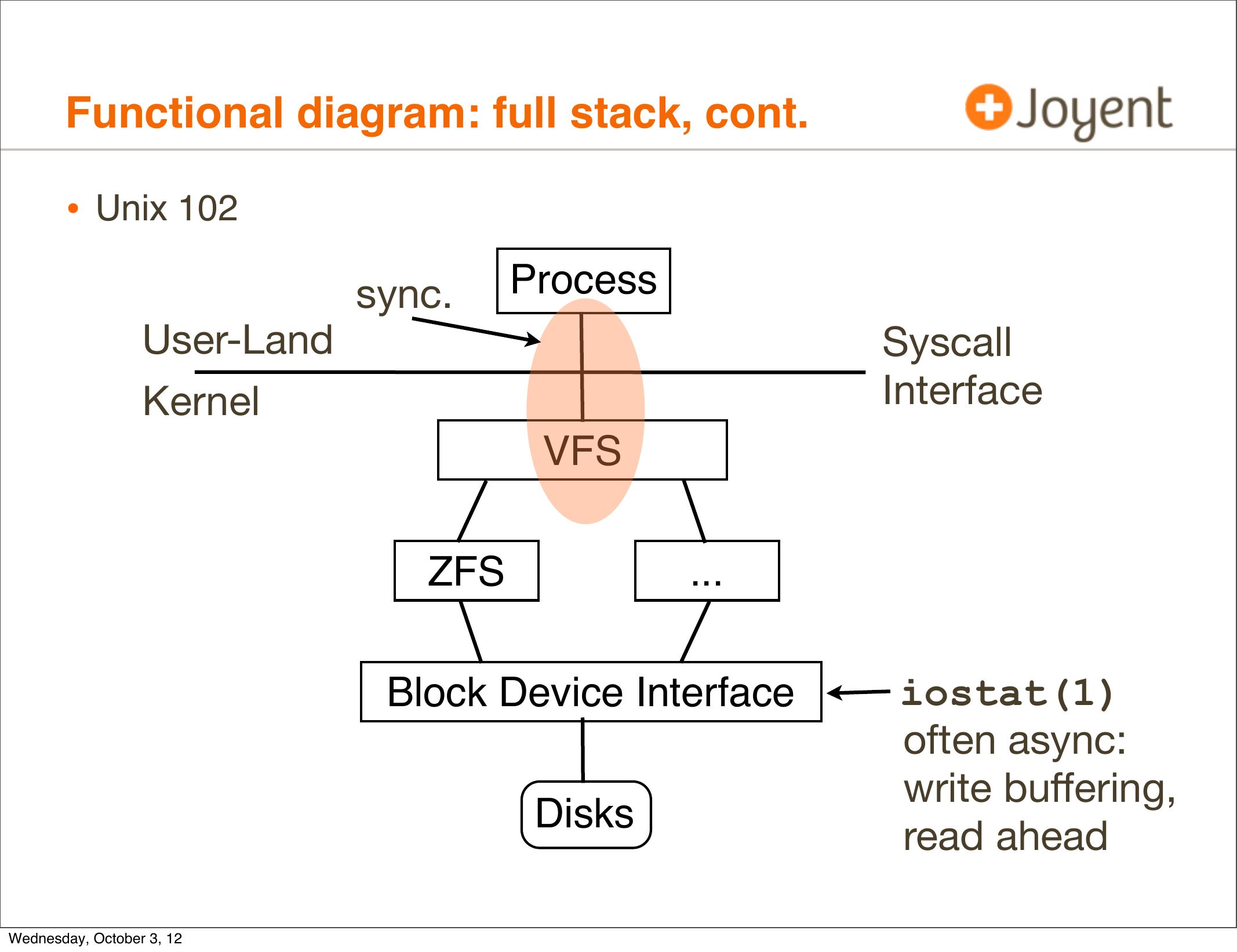 Functional diagram: full stack, cont.

Joyent

• Unix 102

Process

sync.

User-Land

Kernel

Syscall Interface

VFS

ZFS

...

Block Device Interface

iostat(1) often async: write buffering, read ahead

Disks

Wednesday, October 3, 12